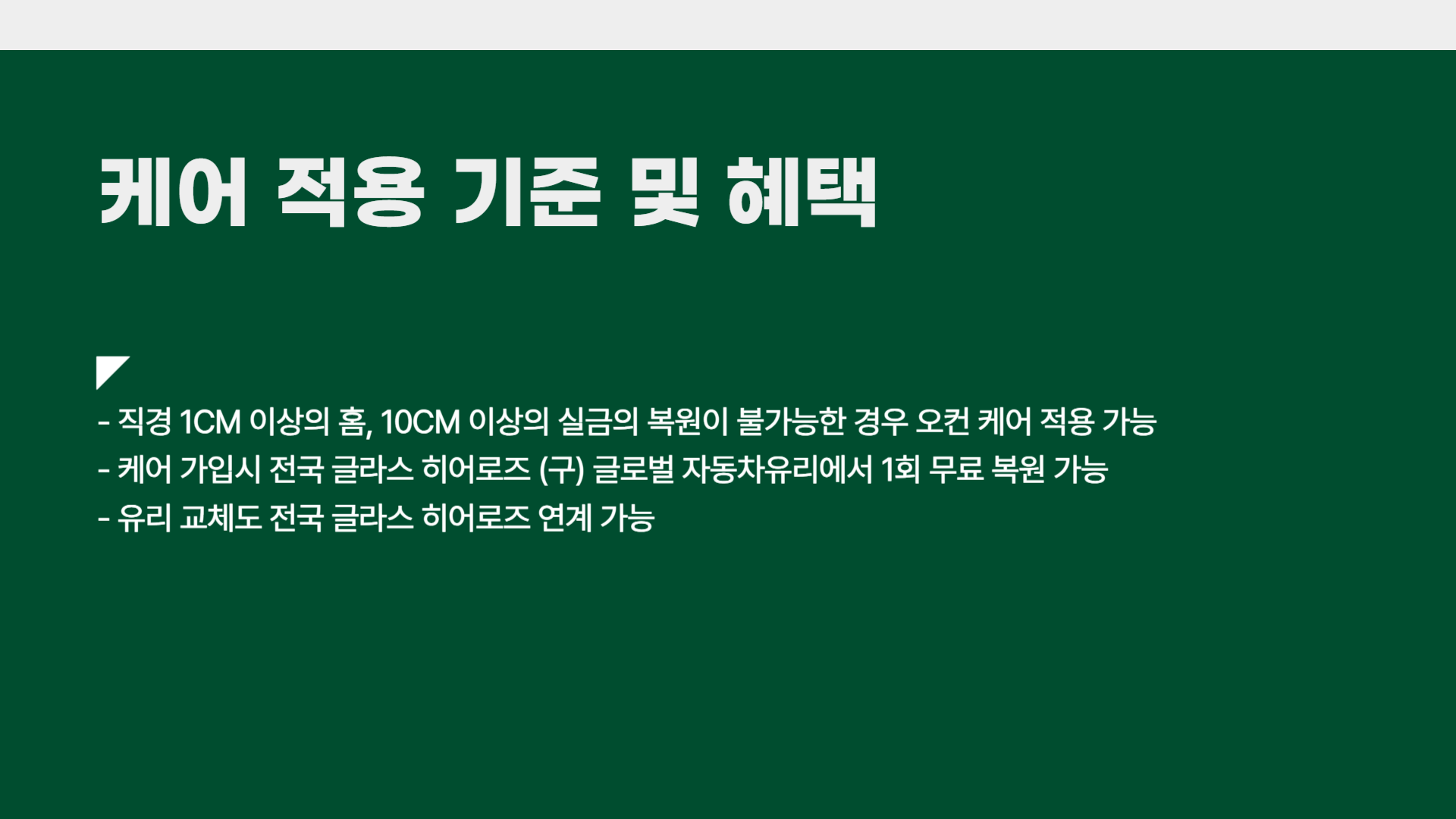 케어 적용 기준 및 혜택

- 직경 1CM 이상의 홈, 10CM 이상의 실금의 복원이 불가능한 경우 오컨 케어 적용 가능
- 케어 가입시 전국 글라스 히어로즈 (구) 글로벌 자동차유리에서 1회 무료 복원 가능
- 유리 교체도 전국 글라스 히어로즈 연계 가능